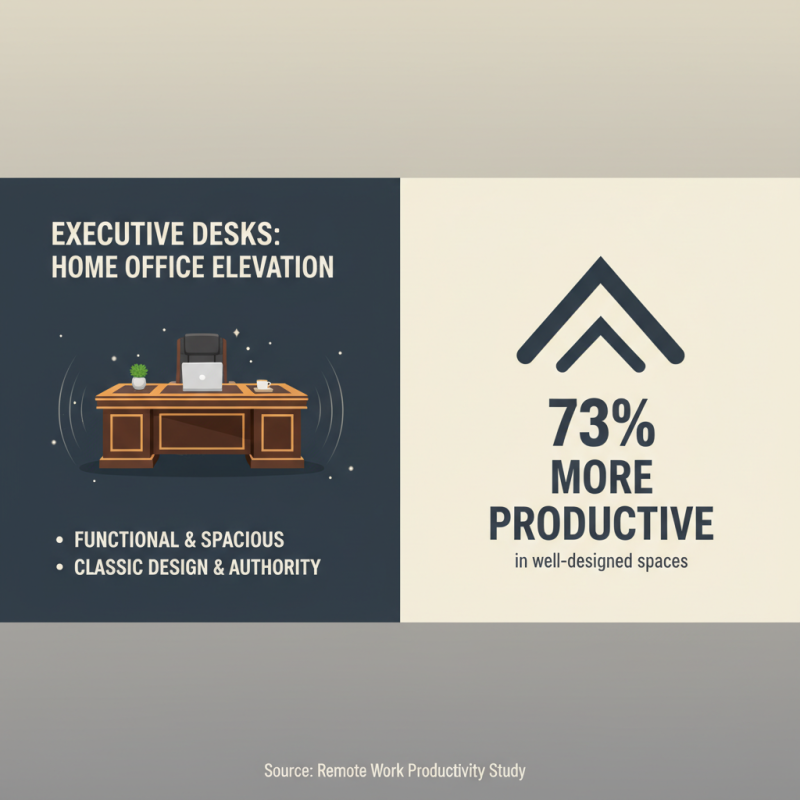 EXECUTIVE DESKS:
HOME OFFICE ELEVATION

• FUNCTIONAL & SPACIOUS
• CLASSIC DESIGN & AUTHORITY

73%
MORE
PRODUCTIVE
in well-designed spaces

Source: Remote Work Productivity Study